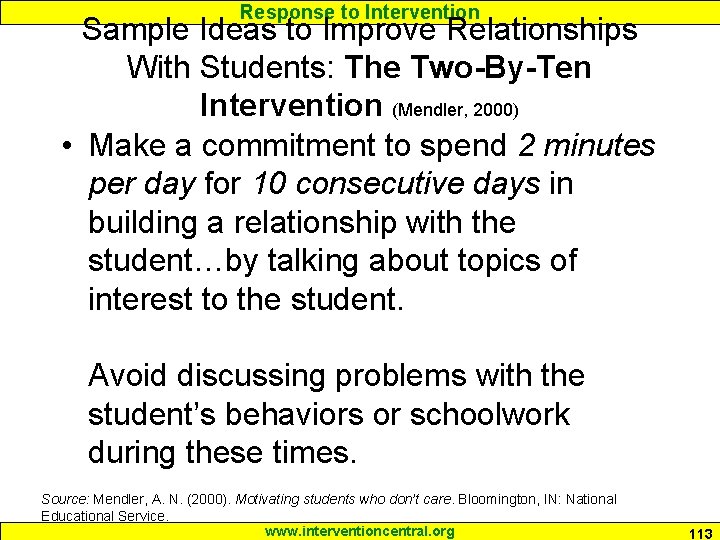 Response to Intervention

Sample Ideas to Improve Relationships With Students: The Two-By-Ten Intervention (Mendler, 2000)

• Make a commitment to spend 2 minutes per day for 10 consecutive days in building a relationship with the student…by talking about topics of interest to the student.

Avoid discussing problems with the student's behaviors or schoolwork during these times.

Source: Mendler, A. N. (2000). Motivating students who don't care. Bloomington, IN: National Educational Service.

www.interventioncentral.org

113